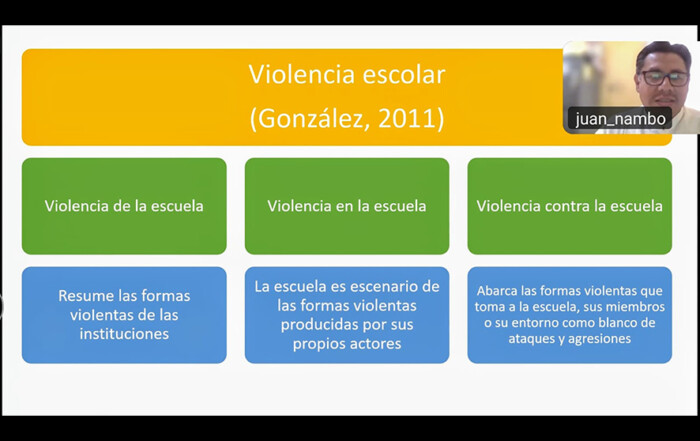 Violencia escolar
(González, 2011)

juan_nambo

Violencia de la escuela

Violencia en la escuela

Violencia contra la escuela

Resume las formas violentas de las instituciones

La escuela es escenario de las formas violentas producidas por sus propios actores

Abarca las formas violentas que toma a la escuela, sus miembros o su entorno como blanco de ataques y agresiones